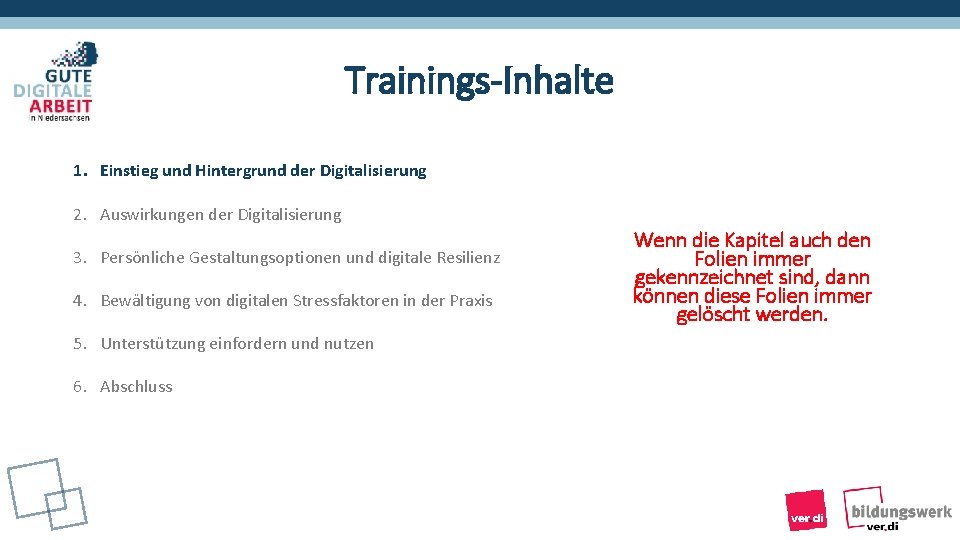 GUTE
DIGITALE
ARBEIT
in Niedersachsen

Trainings-Inhalte

1. Einstieg und Hintergrund der Digitalisierung

2. Auswirkungen der Digitalisierung

3. Persönliche Gestaltungsoptionen und digitale Resilienz

4. Bewältigung von digitalen Stressfaktoren in der Praxis

5. Unterstützung einfordern und nutzen

6. Abschluss

Wenn die Kapitel auch den Folien immer gekennzeichnet sind, dann können diese Folien immer gelöscht werden.

ver.di

bildungswerk
ver.di